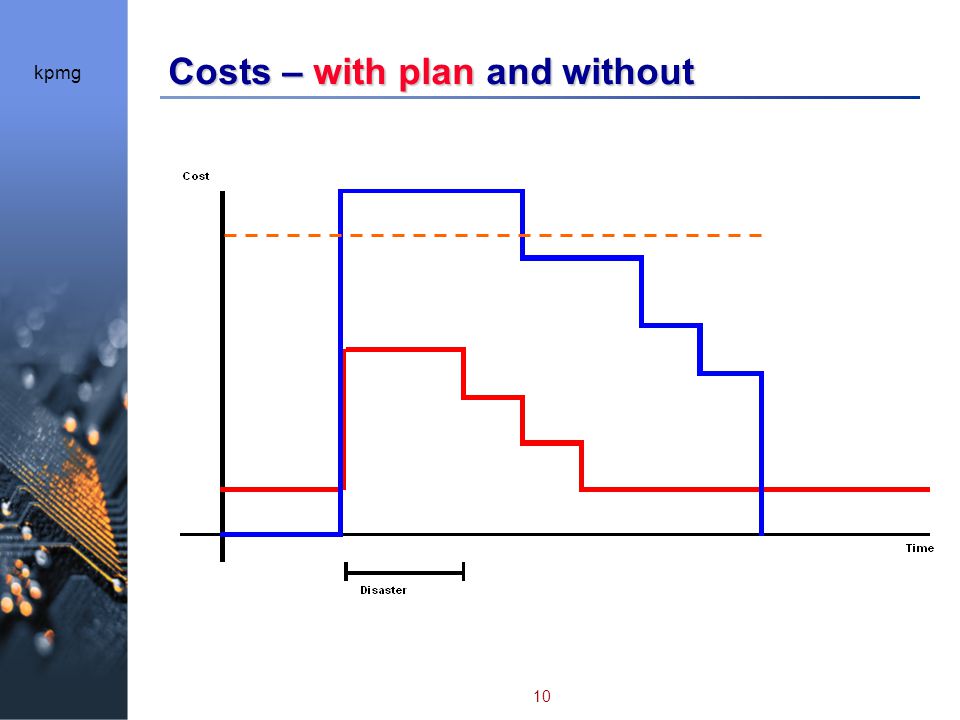 kpmg

Costs – with plan and without

Cost

Time

Disaster

10